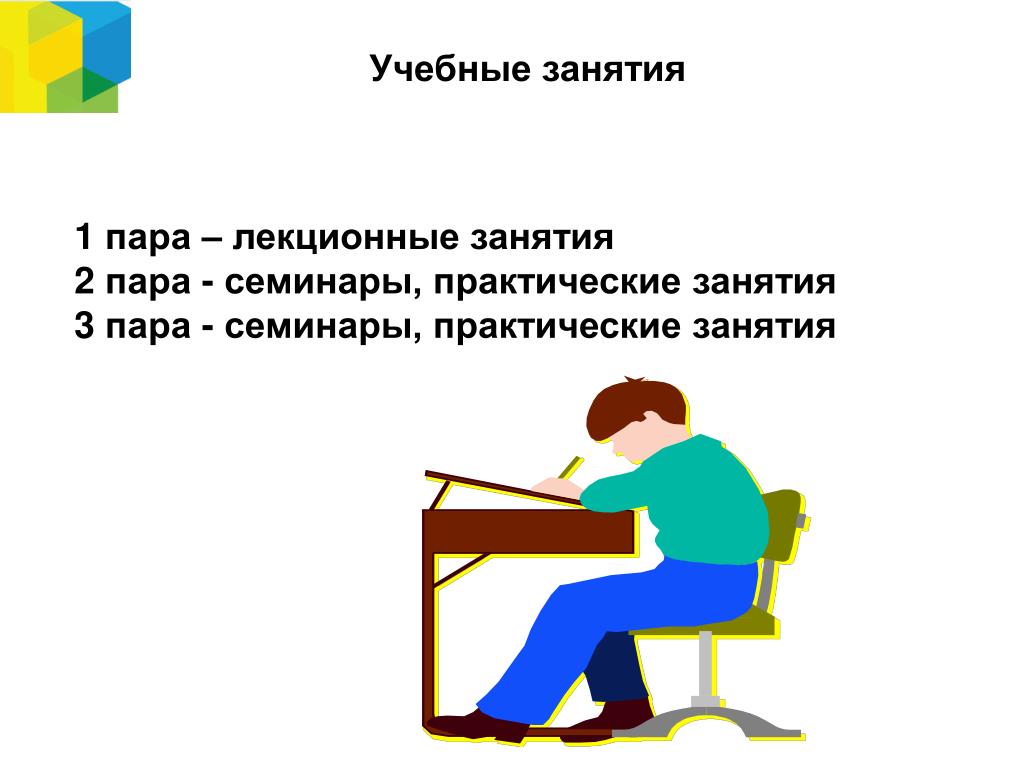 Учебные занятия

1 пара – лекционные занятия
2 пара - семинары, практические занятия
3 пара - семинары, практические занятия